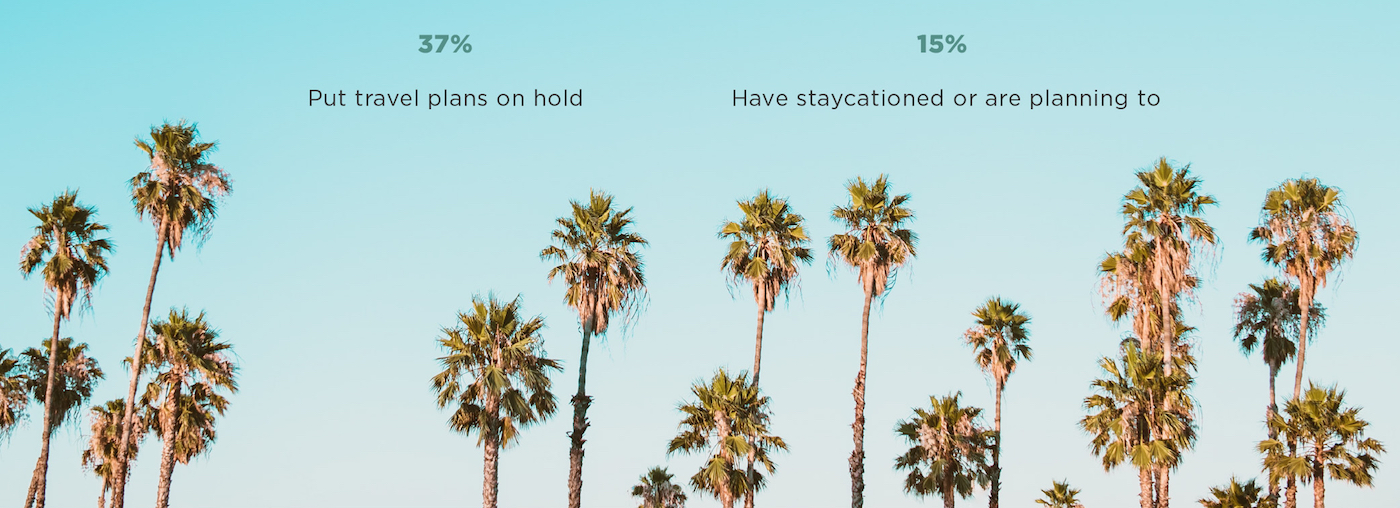 37%

Put travel plans on hold

15%

Have staycationed or are planning to